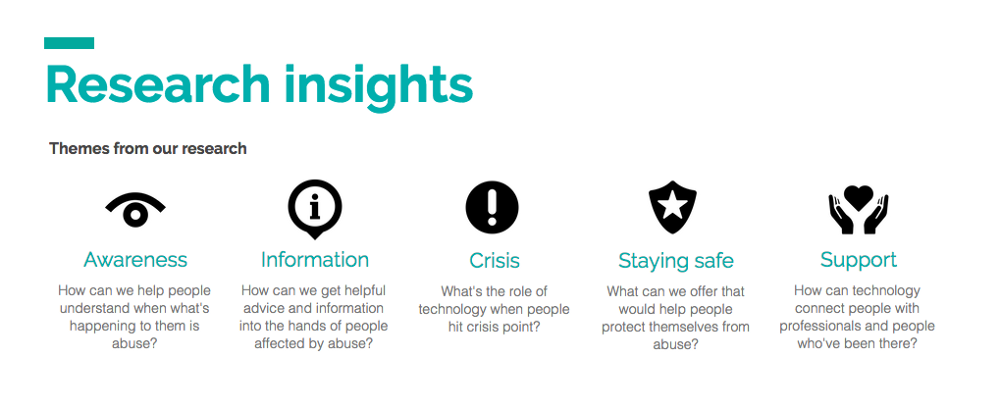 Research insights

Themes from our research

Awareness

How can we help people understand when what's happening to them is abuse?

Information

How can we get helpful advice and information into the hands of people affected by abuse?

Crisis

What's the role of technology when people hit crisis point?

Staying safe

What can we offer that would help people protect themselves from abuse?

Support

How can technology connect people with professionals and people who've been there?